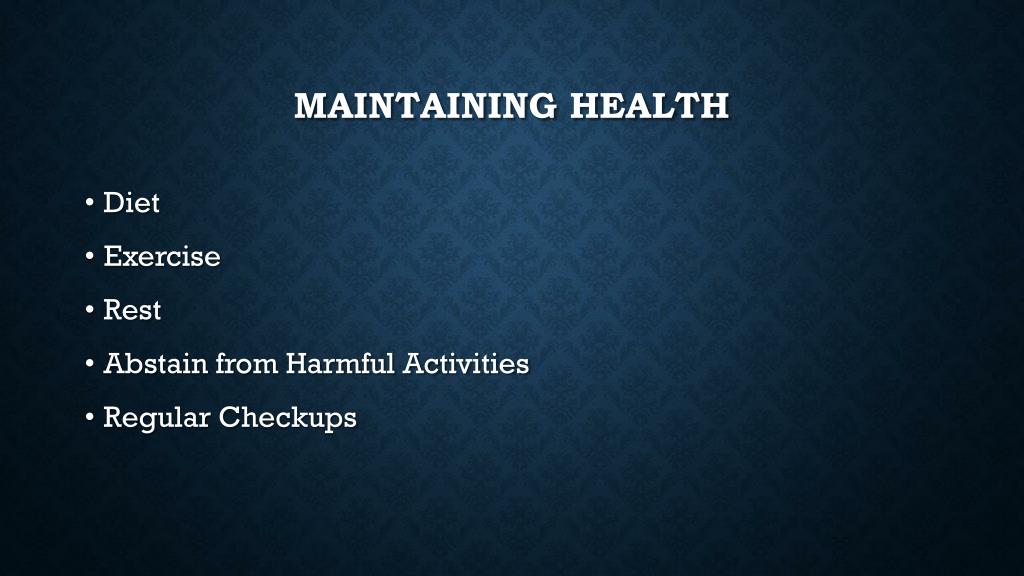 MAINTAINING HEALTH

• Diet
• Exercise
• Rest
• Abstain from Harmful Activities
• Regular Checkups